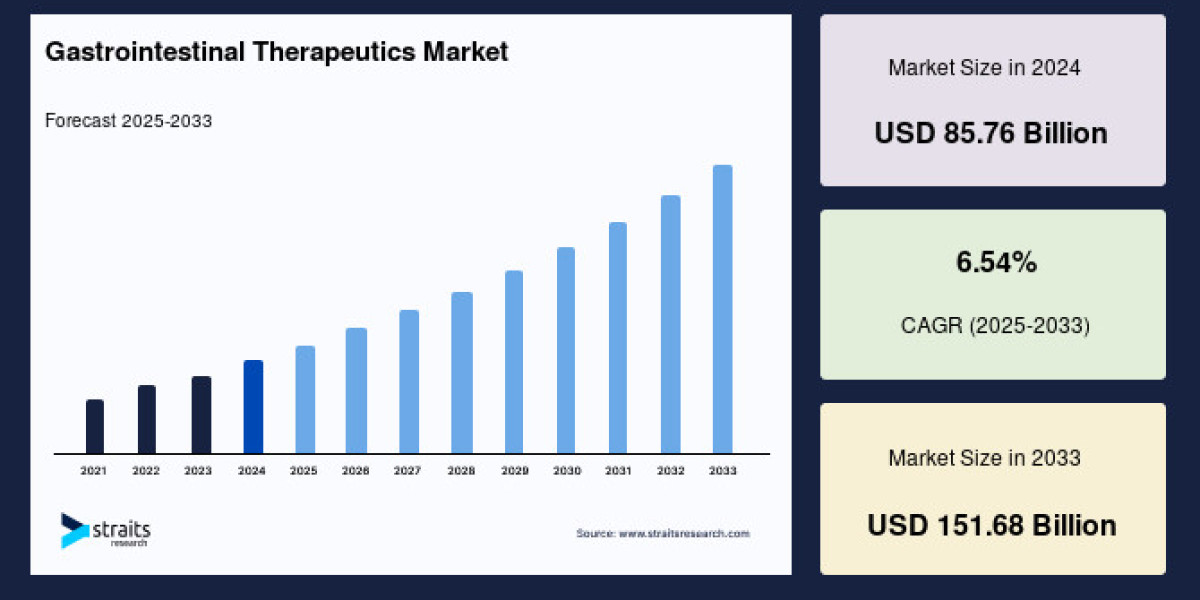 Gastrointestinal Therapeutics Market

Forecast 2025-2033

2021 2022 2023 2024 2025 2026 2027 2028 2029 2030 2031 2032 2033

straits research

Source: www.straitsresearch.com

Market Size in 2024

USD 85.76 Billion

6.54%

CAGR (2025-2033)

Market Size in 2033

USD 151.68 Billion